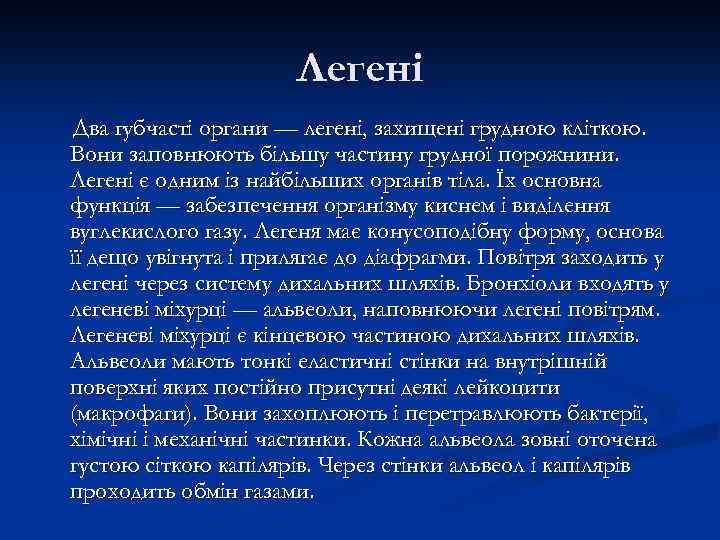 Легені

Два губчасті органи — легені, захищені грудною кліткою. Вони заповнюють більшу частину грудної порожнини. Легені є одним із найбільших органів тіла. Їх основна функція — забезпечення організму киснем і виділення вуглекислого газу. Легеня має конусоподібну форму, основа її дещо увігнута і прилягає до діафрагми. Повітря заходить у легені через систему дихальних шляхів. Бронхіоли входять у легеневі міхурці — альвеоли, наповнюючи легені повітрям. Легеневі міхурці є кінцевою частиною дихальних шляхів. Альвеоли мають тонкі еластичні стінки на внутрішній поверхні яких постійно присутні деякі лейкоцити (макрофаги). Вони захоплюють і перетравлюють бактерії, хімічні і механічні частинки. Кожна альвеола зовні оточена густою сіткою капілярів. Через стінки альвеол і капілярів проходить обмін газами.